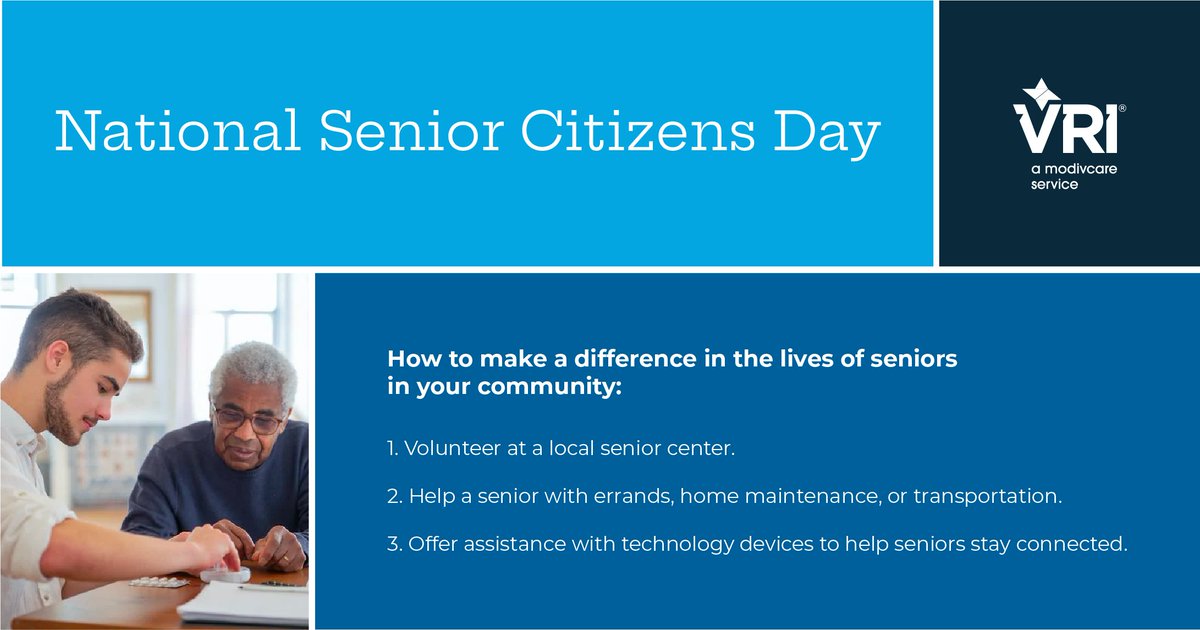 National Senior Citizens Day

VRI®
a modivcare service

How to make a difference in the lives of seniors in your community:

1. Volunteer at a local senior center.

2. Help a senior with errands, home maintenance, or transportation.

3. Offer assistance with technology devices to help seniors stay connected.